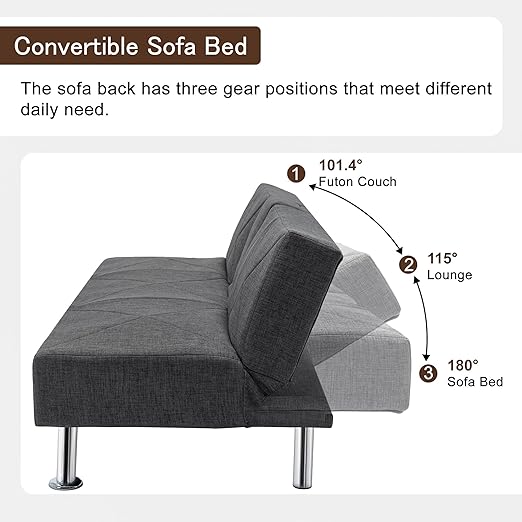 Convertible Sofa Bed

The sofa back has three gear positions that meet different daily need.

1 101.4°
Futon Couch

2 115°
Lounge

3 180°
Sofa Bed